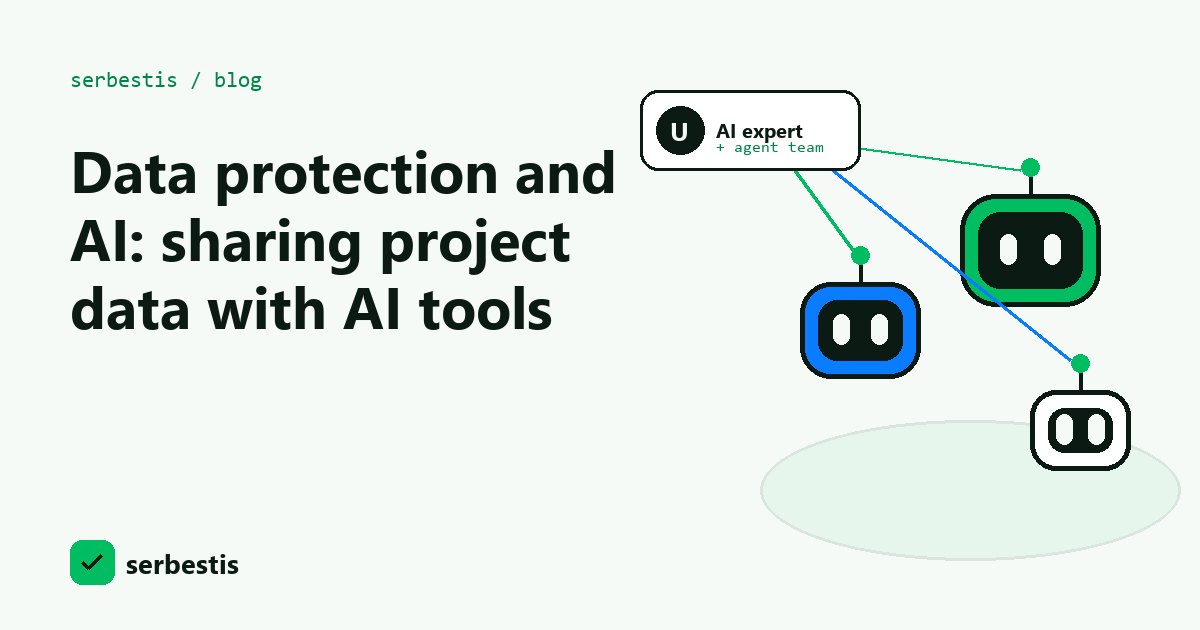 serbestis / blog

Data protection and AI: sharing project data with AI tools

U

AI expert
+ agent team

serbestis